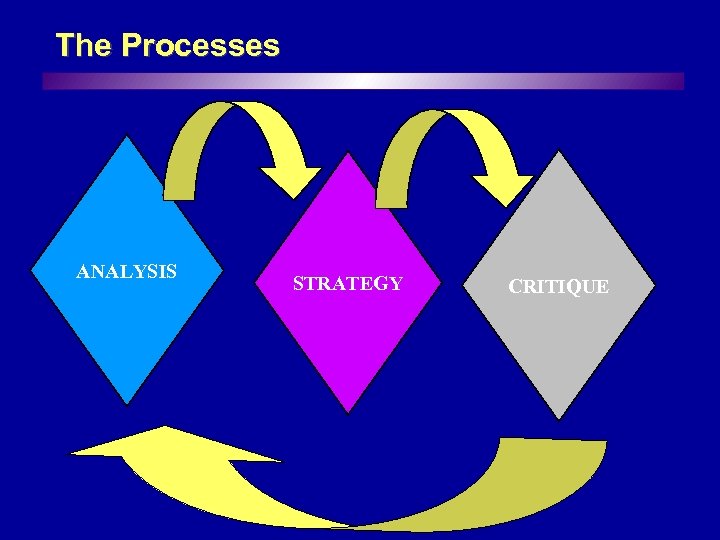 The Processes

ANALYSIS

STRATEGY

CRITIQUE